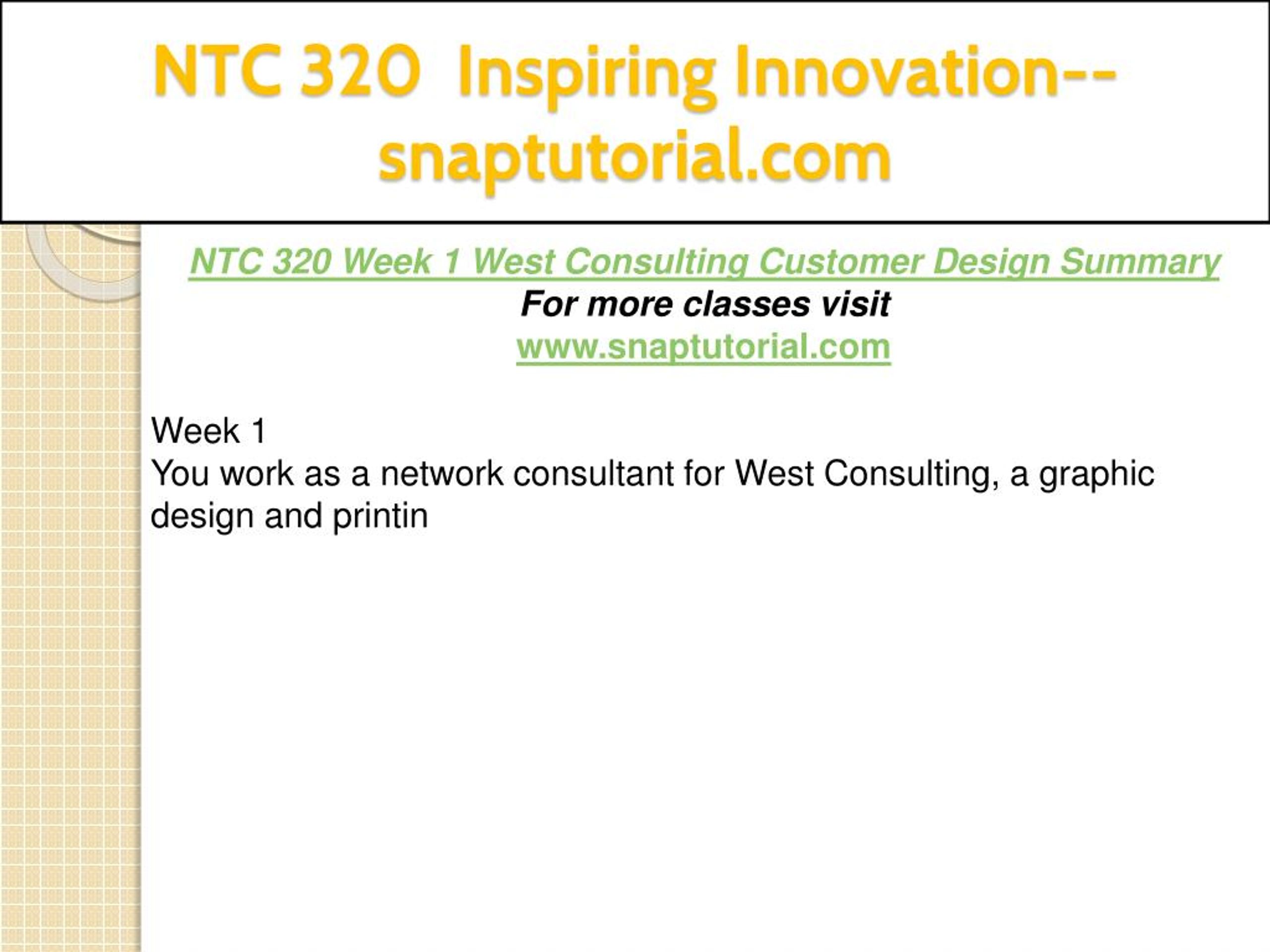 NTC 320 Inspiring Innovation--snaptutorial.com

NTC 320 Week 1 West Consulting Customer Design Summary
For more classes visit
www.snaptutorial.com

Week 1
You work as a network consultant for West Consulting, a graphic design and printin